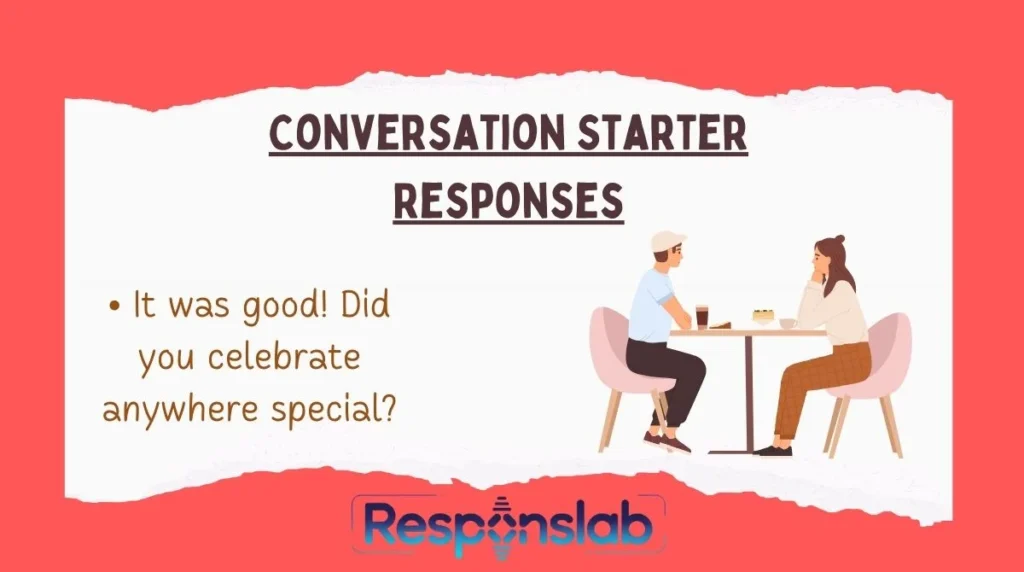 CONVERSATION STARTER RESPONSES

• It was good! Did you celebrate anywhere special?

Responslab